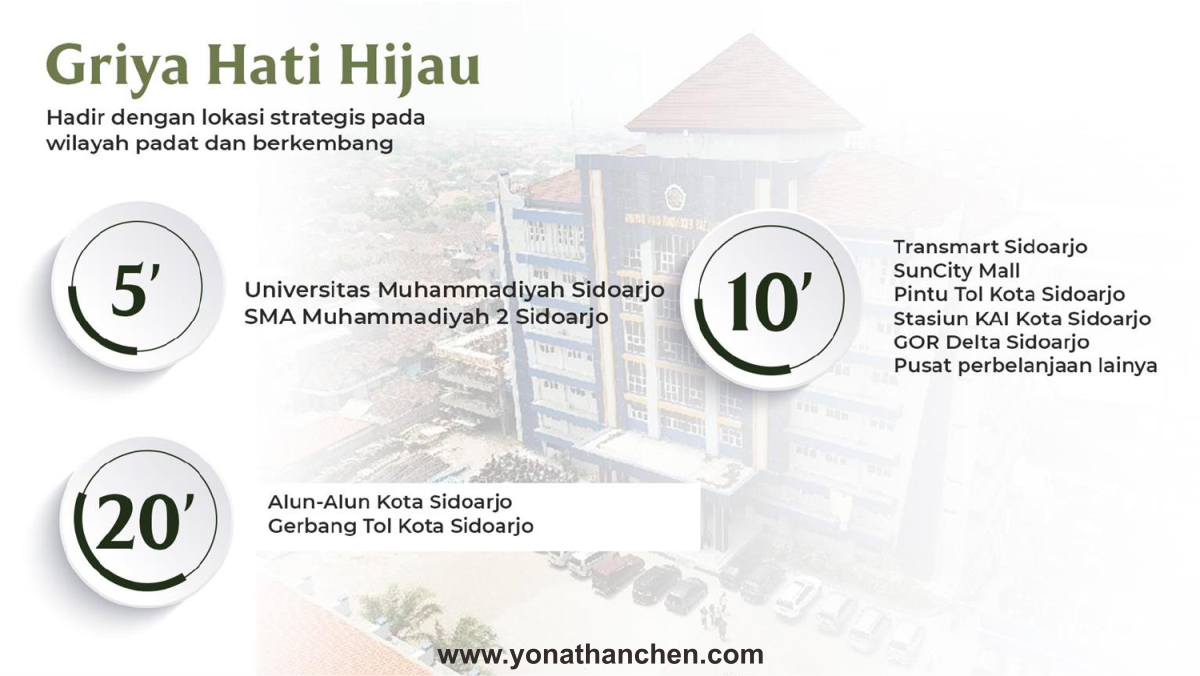 Griya Hati Hijau

Hadir dengan lokasi strategis pada wilayah padat dan berkembang

5'

Universitas Muhammadiyah Sidoarjo
SMA Muhammadiyah 2 Sidoarjo

10'

Transmart Sidoarjo
SunCity Mall
Pintu Tol Kota Sidoarjo
Stasiun KAI Kota Sidoarjo
GOR Delta Sidoarjo
Pusat perbelanjaan lainya

20'

Alun-Alun Kota Sidoarjo
Gerbang Tol Kota Sidoarjo

www.yonathanchen.com